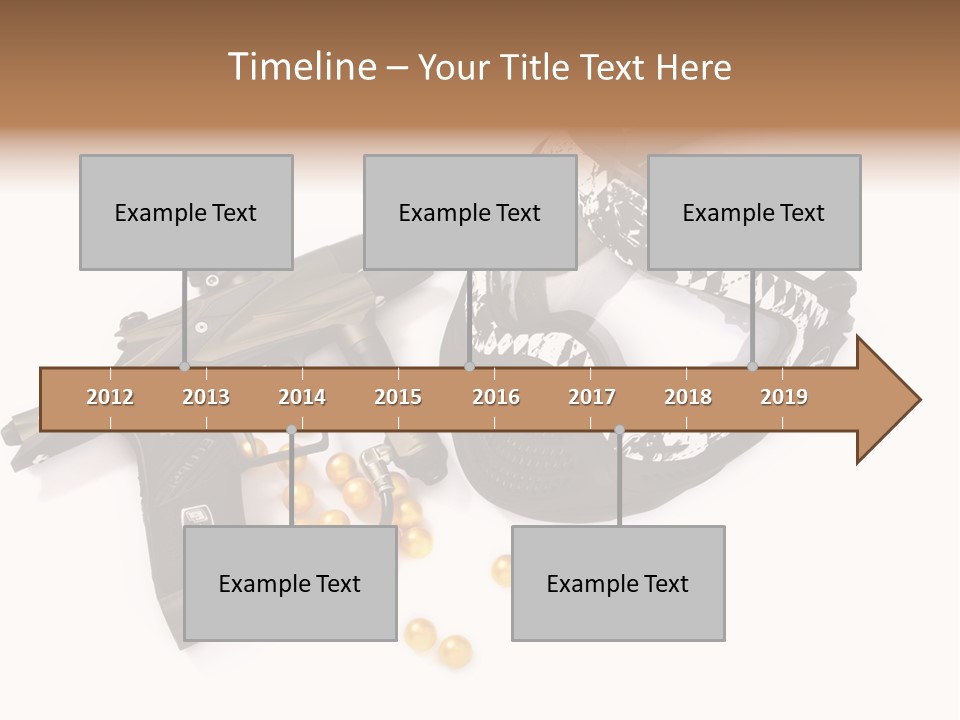 Timeline – Your Title Text Here

Example Text

Example Text

Example Text

2012 2013 2014 2015 2016 2017 2018 2019

Example Text

Example Text